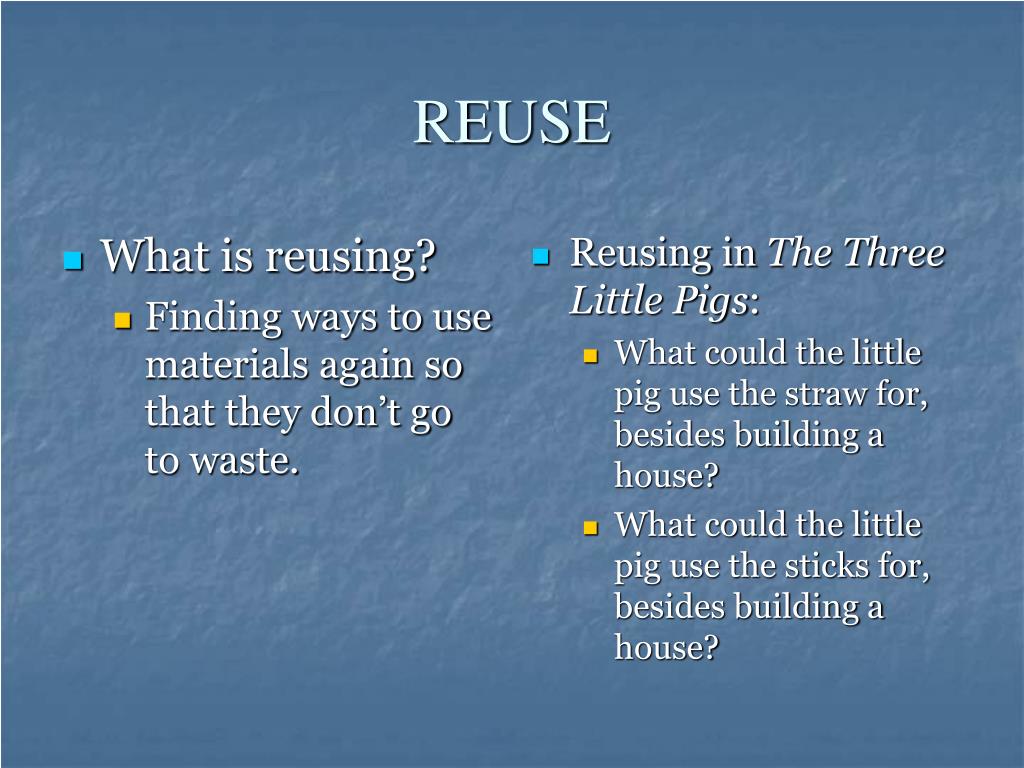 REUSE

What is reusing?
Finding ways to use materials again so that they don’t go to waste.

Reusing in The Three Little Pigs:
What could the little pig use the straw for, besides building a house?
What could the little pig use the sticks for, besides building a house?